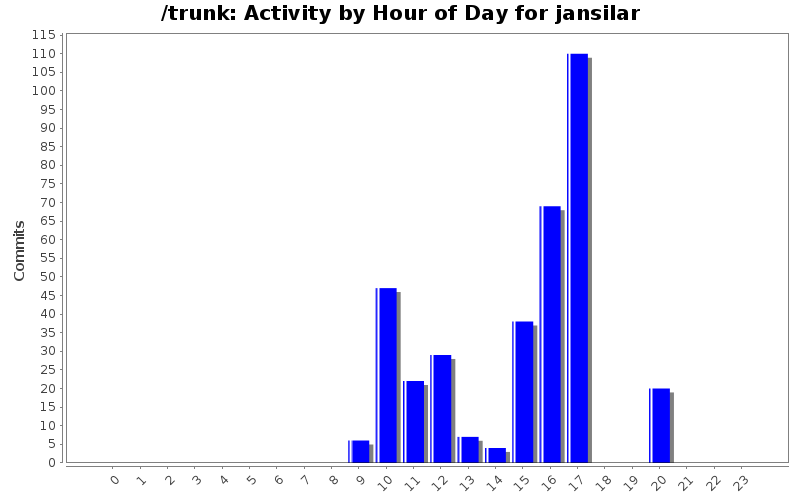 /trunk: Activity by Hour of Day for jansilar

Commits

115
110
105
100
95
90
85
80
75
70
65
60
55
50
45
40
35
30
25
20
15
10
5
0

0 1 2 3 4 5 6 7 8 9 10 11 12 13 14 15 16 17 18 19 20 21 22 23